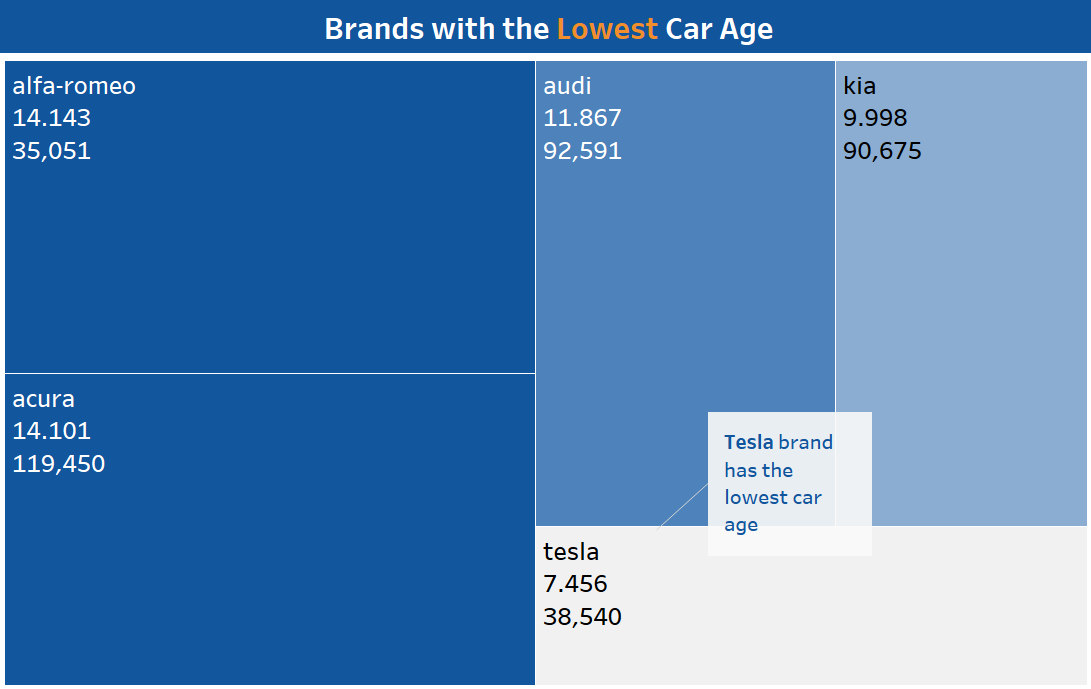 Brands with the Lowest Car Age

alfa-romeo
14.143
35,051

acura
14.101
119,450

audi
11.867
92,591

kia
9.998
90,675

Tesla brand has the lowest car age

tesla
7.456
38,540